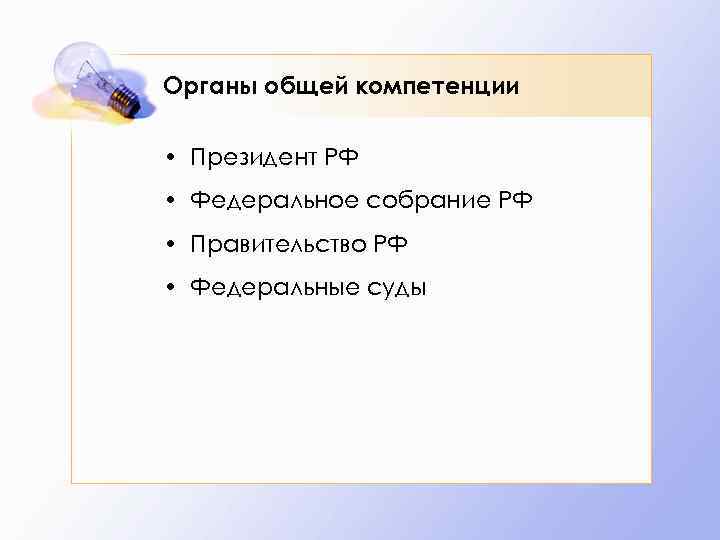 Органы общей компетенции

• Президент РФ
• Федеральное собрание РФ
• Правительство РФ
• Федеральные суды